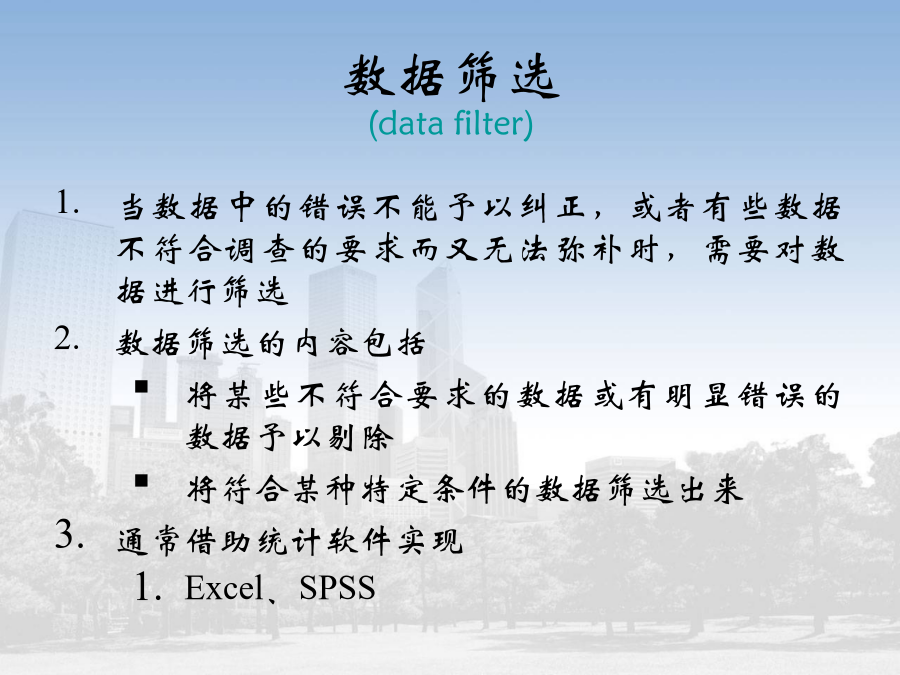 数据筛选
(data filter)

1. 当数据中的错误不能予以纠正，或者有些数据不符合调查的要求而又无法弥补时，需要对数据进行筛选

2. 数据筛选的内容包括

▪ 将某些不符合要求的数据或有明显错误的数据予以剔除

▪ 将符合某种特定条件的数据筛选出来

3. 通常借助统计软件实现

1. Excel、SPSS